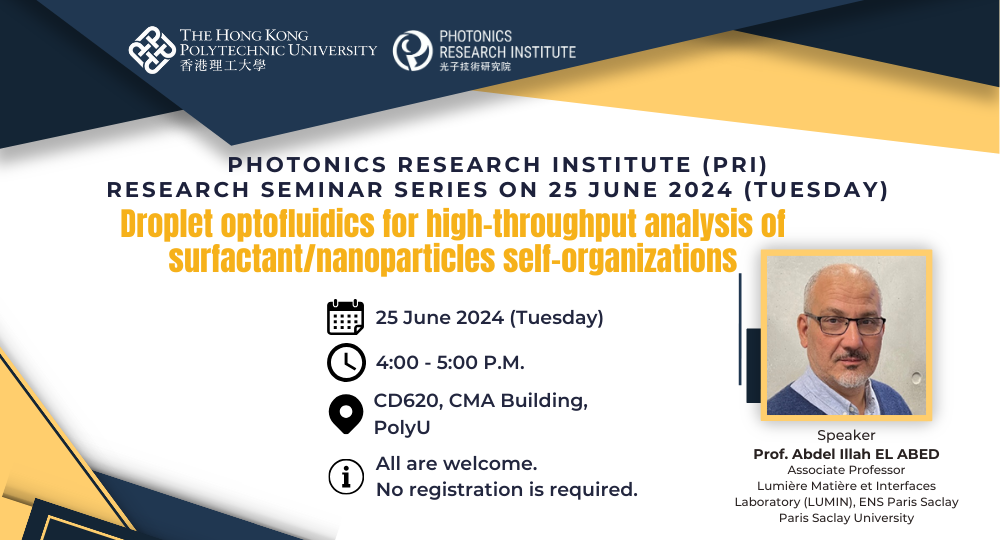 THE HONG KONG POLYTECHNIC UNIVERSITY
香港理工大學

PHOTONICS RESEARCH INSTITUTE
光子技術研究院

PHOTONICS RESEARCH INSTITUTE (PRI)
RESEARCH SEMINAR SERIES ON 25 JUNE 2024 (TUESDAY)

Droplet optofluidics for high-throughput analysis of surfactant/nanoparticles self-organizations

25 June 2024 (Tuesday)

4:00 - 5:00 P.M.

CD620, CMA Building, PolyU

All are welcome.
No registration is required.

Speaker
Prof. Abdel Illah EL ABED
Associate Professor
Lumière Matière et Interfaces Laboratory (LUMIN), ENS Paris Saclay
Paris Saclay University